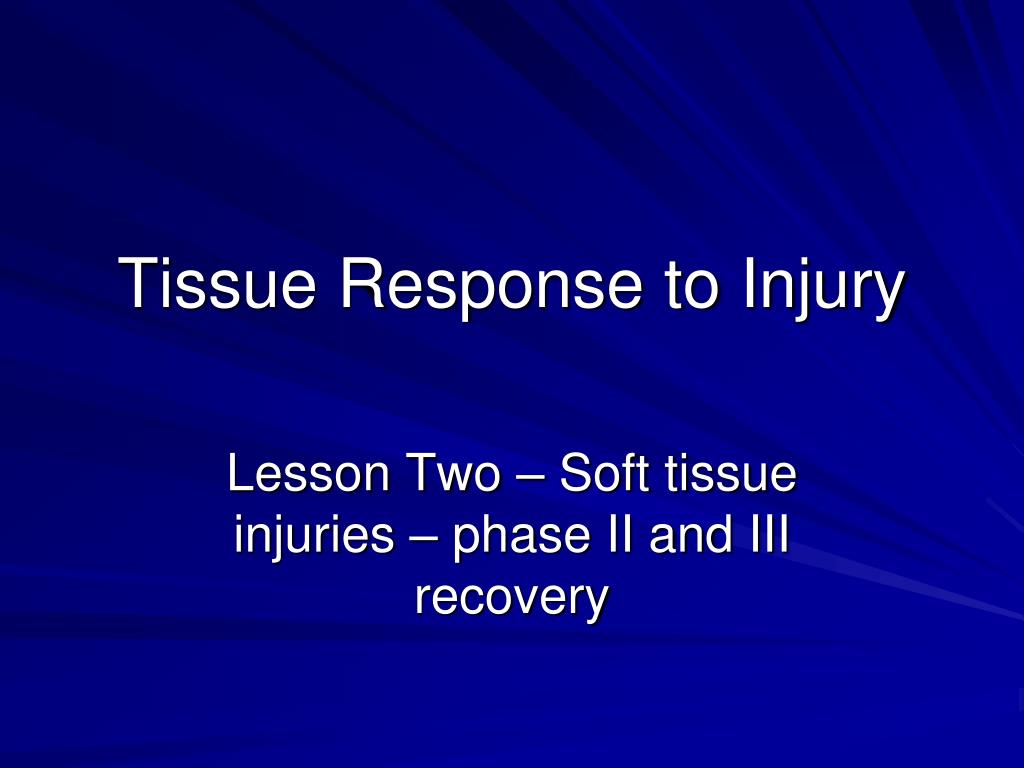 Tissue Response to Injury

Lesson Two – Soft tissue injuries – phase II and III recovery